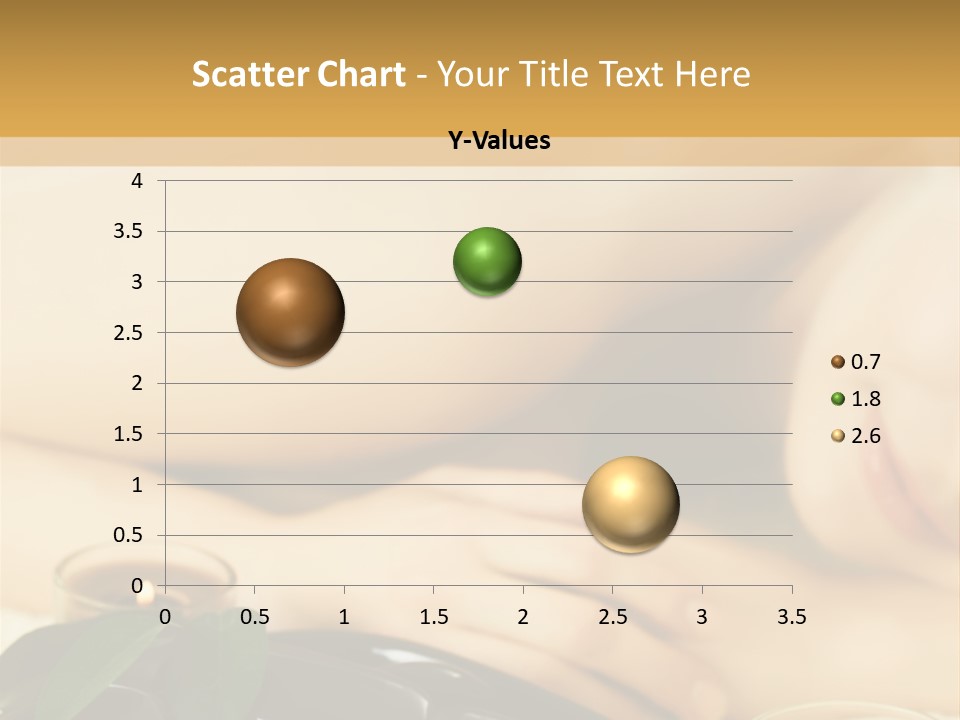 Scatter Chart - Your Title Text Here

Y-Values

4
3.5
3
2.5
2
1.5
1
0.5
0

0 0.5 1 1.5 2 2.5 3 3.5

0.7
1.8
2.6